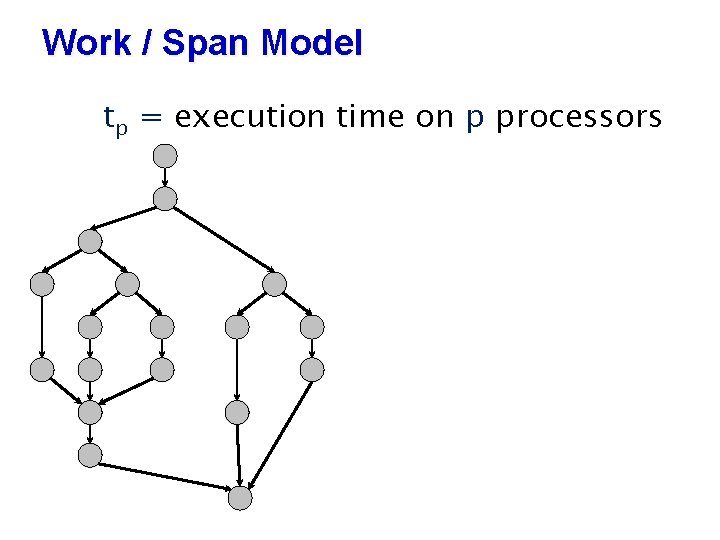 Work / Span Model

$t_p$ = execution time on p processors